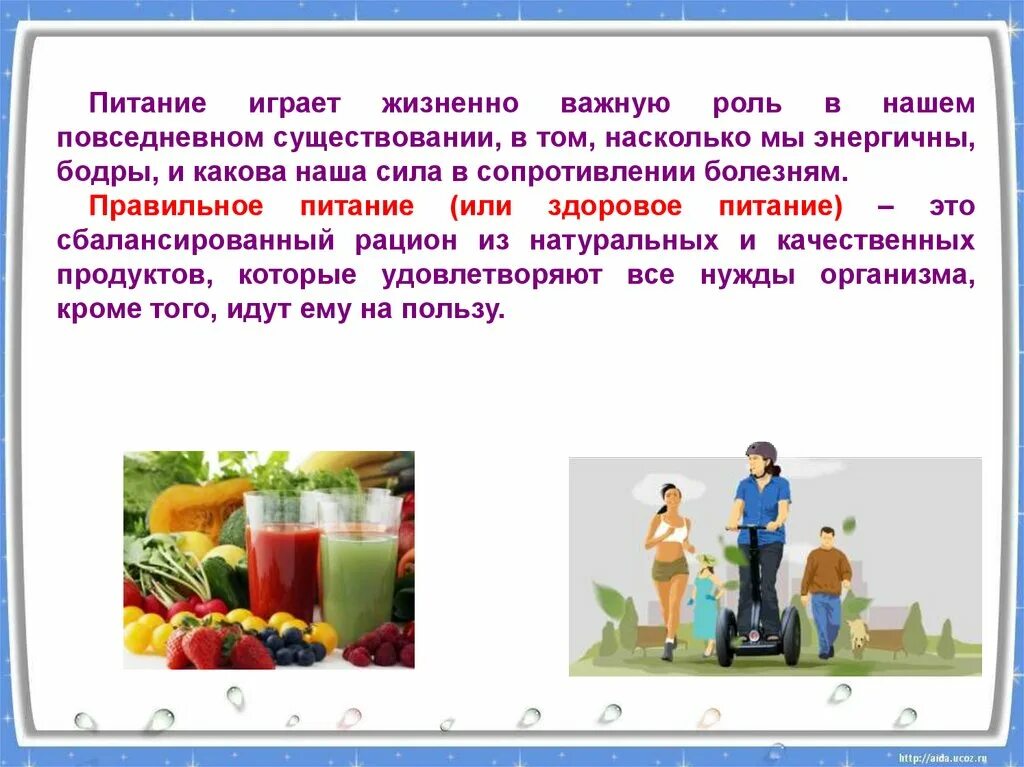 Питание играет жизненно важную роль в нашем повседневном существовании, в том, насколько мы энергичны, бодры, и какова наша сила в сопротивлении болезням.

Правильное питание (или здоровое питание) – это сбалансированный рацион из натуральных и качественных продуктов, которые удовлетворяют все нужды организма, кроме того, идут ему на пользу.

http://aida.ucoz.ru